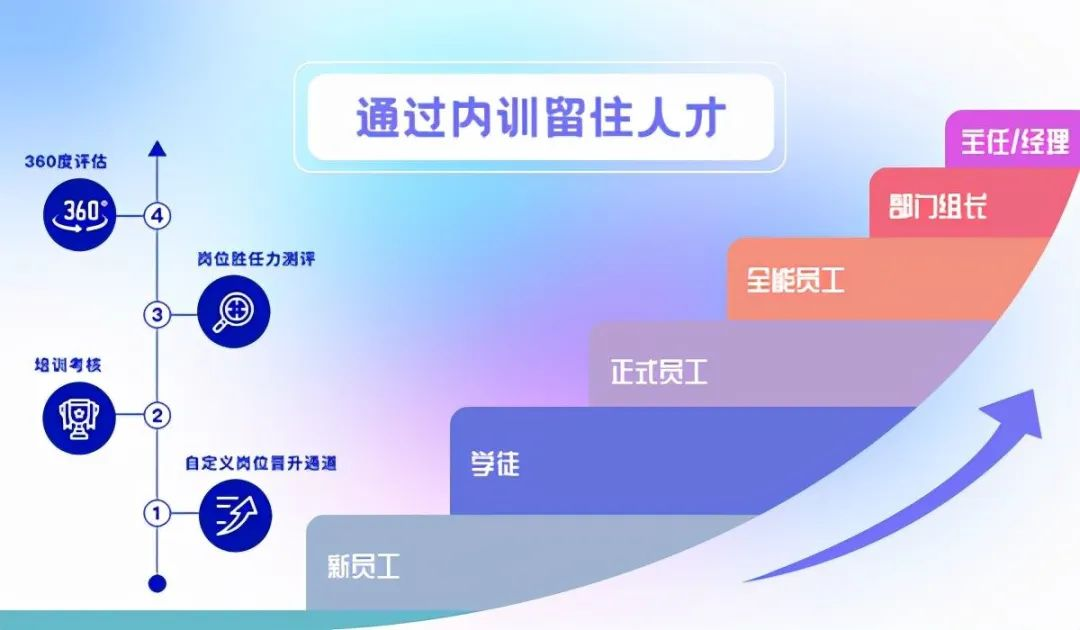 通过内训留住人才

360度评估

360°

4

岗位胜任力测评

3

培训考核

2

自定义岗位晋升通道

1

主任/经理

部门组长

全能员工

正式员工

学徒

新员工